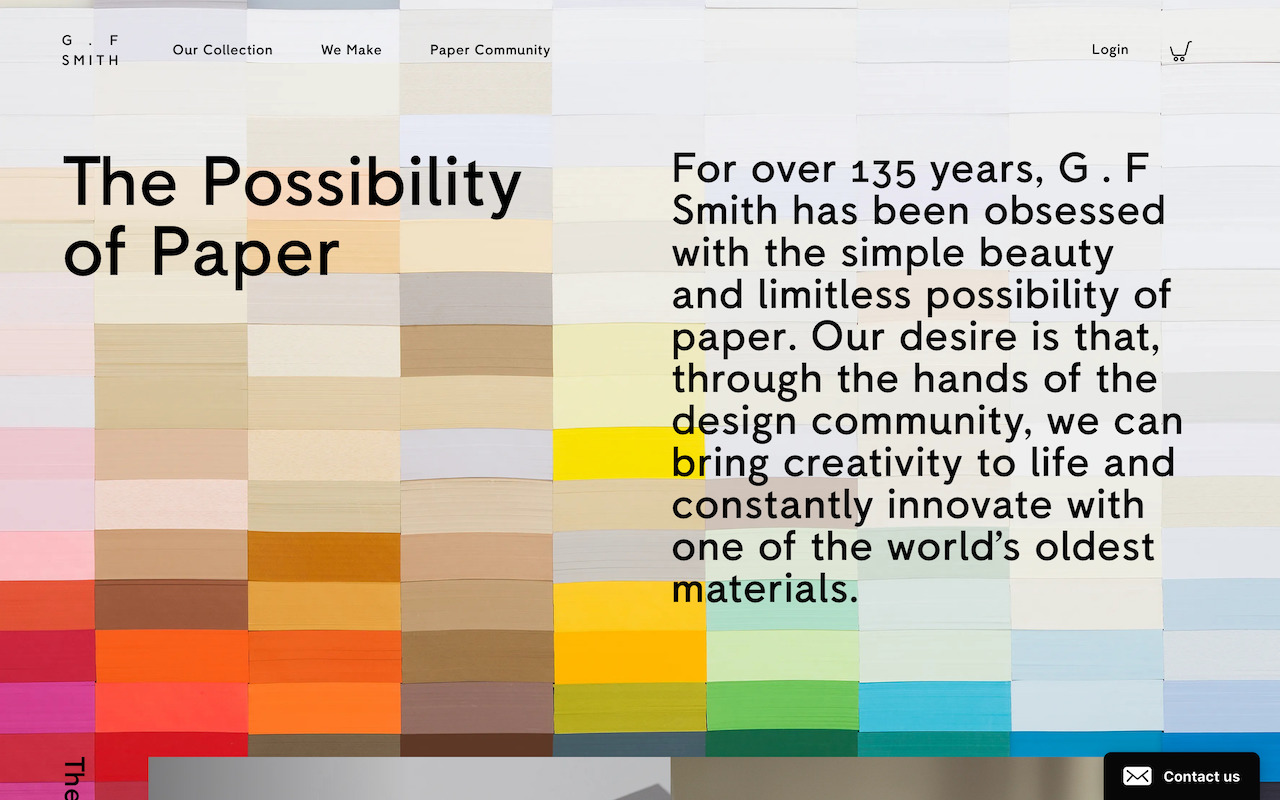 G . F
SMITH

Our Collection

We Make

Paper Community

Login

The Possibility of Paper

For over 135 years, G . F Smith has been obsessed with the simple beauty and limitless possibility of paper. Our desire is that, through the hands of the design community, we can bring creativity to life and constantly innovate with one of the world's oldest materials.

The

Contact us